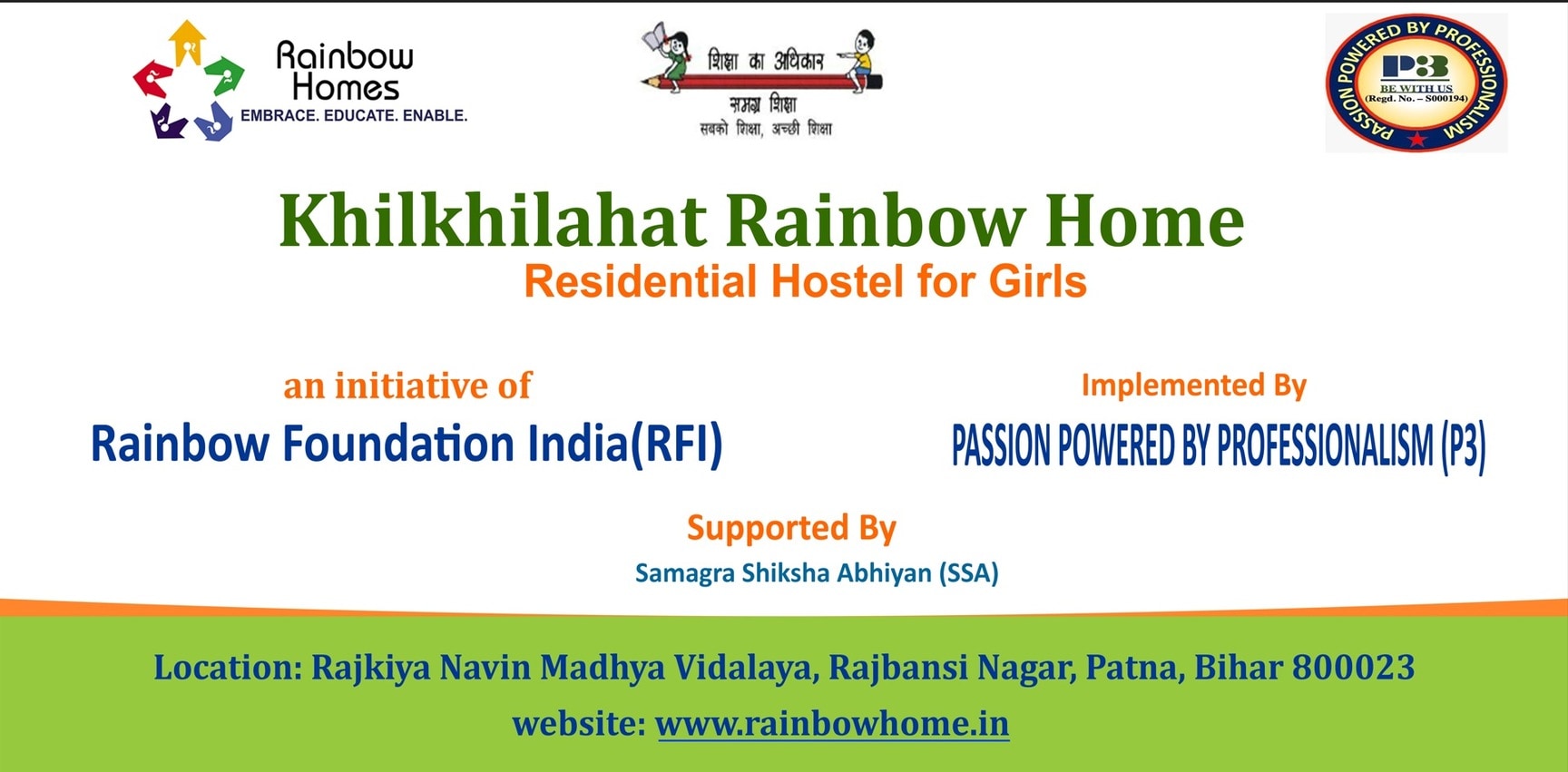 Rainbow Homes
EMBRACE. EDUCATE. ENABLE.

शिक्षा का अधिकार
समग्र शिक्षा
सबको शिक्षा, अच्छी शिक्षा

PASSION POWERED BY PROFESSIONALISM
P3
BE WITH US
(Regd. No. – S000194)

Khilkhilahat Rainbow Home
Residential Hostel for Girls

an initiative of
Rainbow Foundation India(RFI)

Implemented By
PASSION POWERED BY PROFESSIONALISM (P3)

Supported By
Samagra Shiksha Abhiyan (SSA)

Location: Rajkiya Navin Madhya Vidalaya, Rajbansi Nagar, Patna, Bihar 800023
website: www.rainbowhome.in